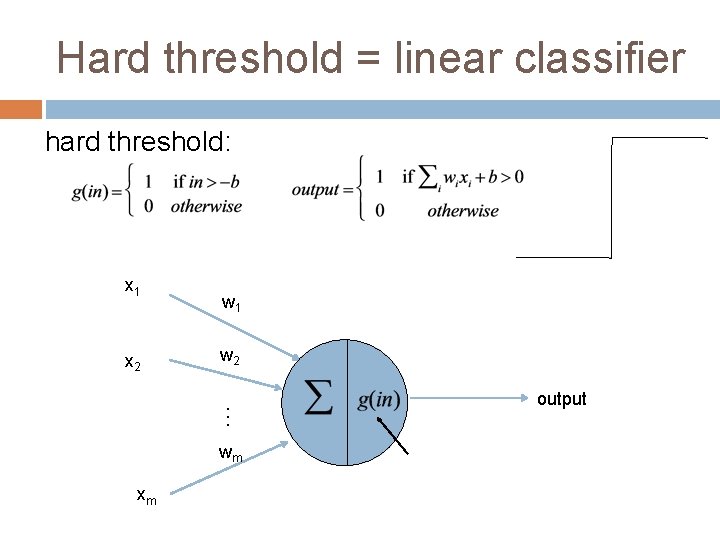 Hard threshold = linear classifier

hard threshold:

$g(in) = \begin{cases} 1 & \text{if } in > -b \\ 0 & otherwise \end{cases}$ $output = \begin{cases} 1 & \text{if } \sum_i w_i x_i + b > 0 \\ 0 & otherwise \end{cases}$

$x_1$

$w_1$

$x_2$

$w_2$

$\vdots$

$w_m$

$x_m$

$\sum$

$g(in)$

output